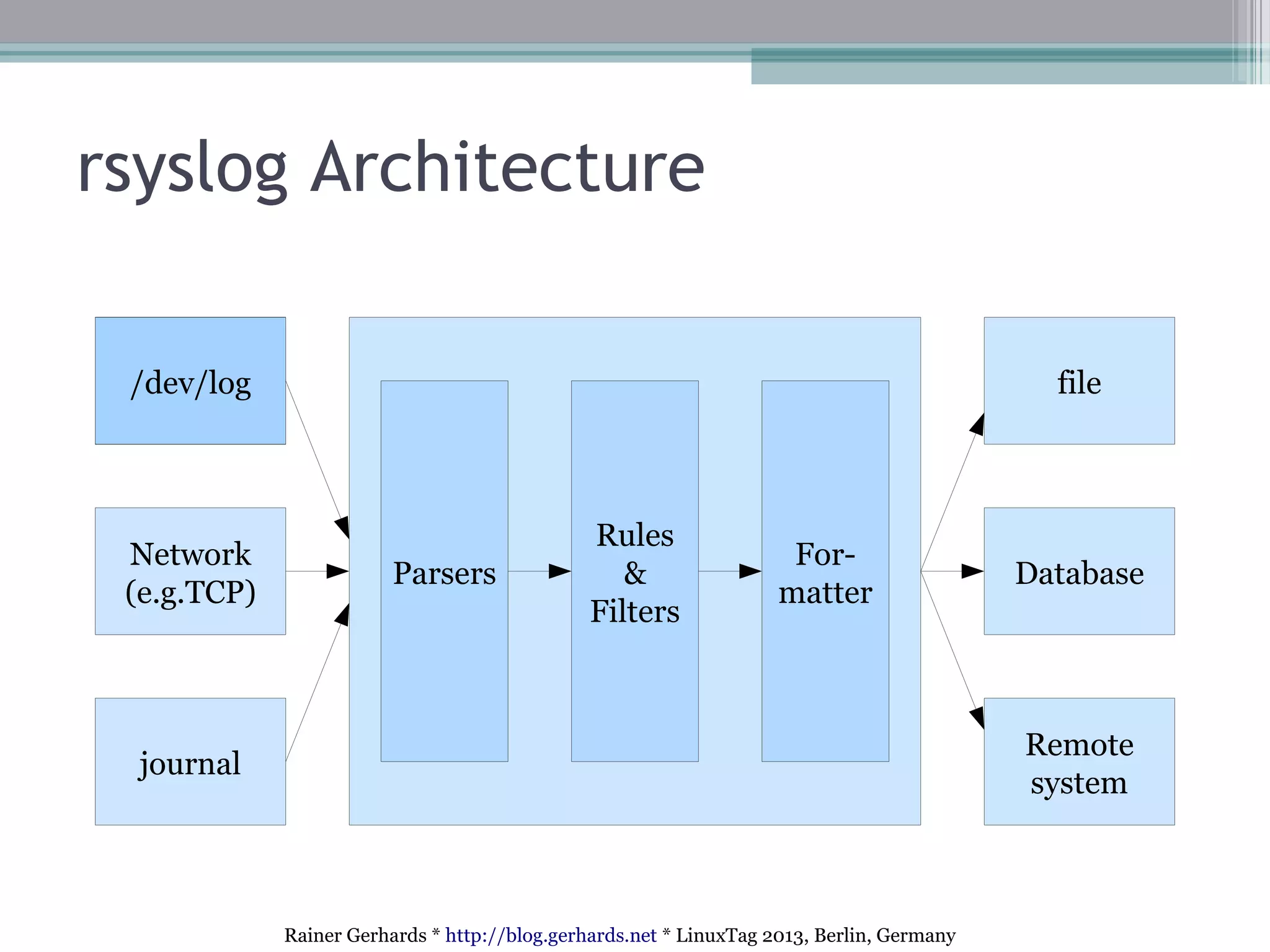 rsyslog Architecture

/dev/log

Network (e.g.TCP)

journal

Parsers

Rules & Filters

For-matter

file

Database

Remote system

Rainer Gerhards * http://blog.gerhards.net * LinuxTag 2013, Berlin, Germany